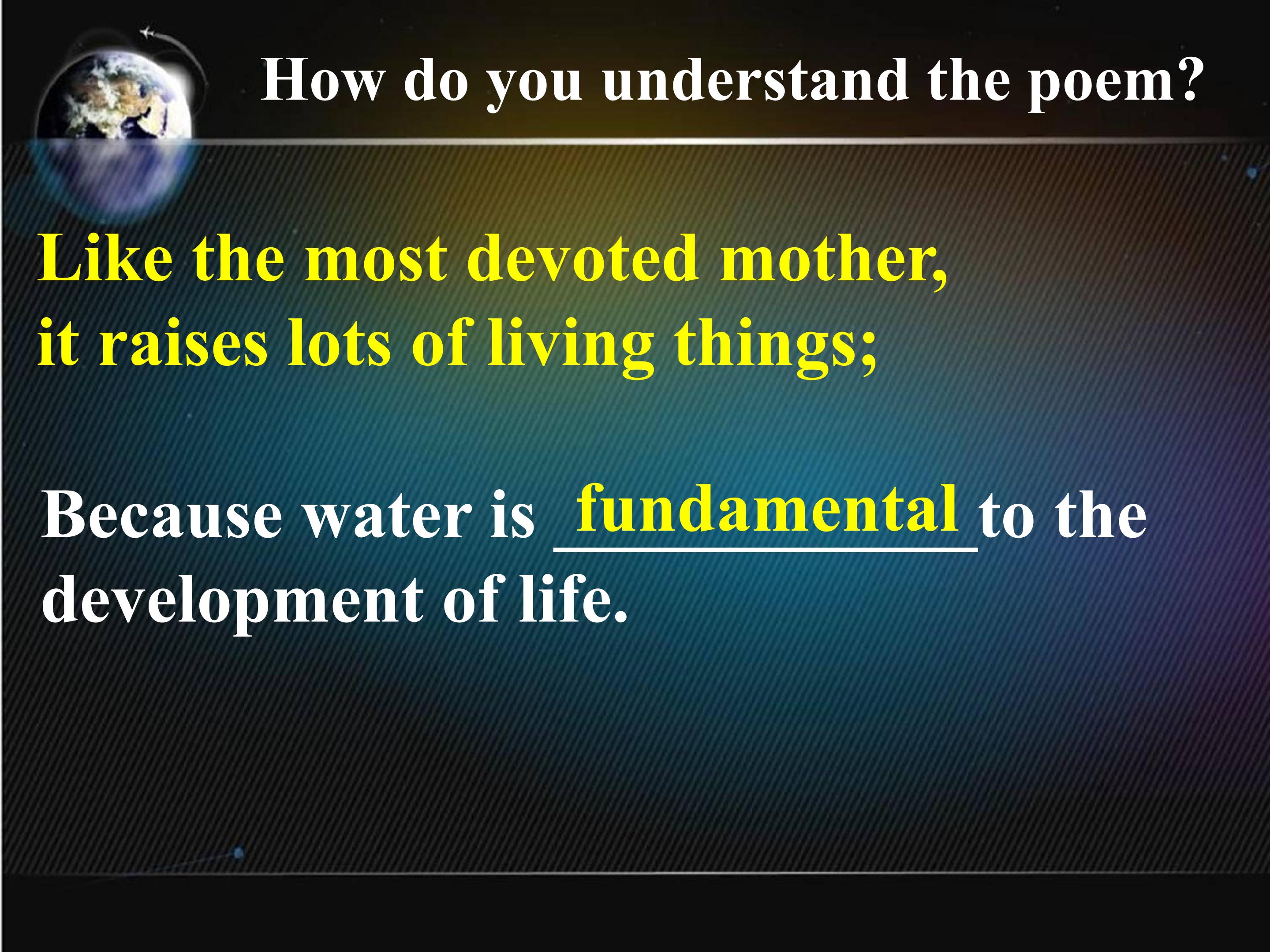 How do you understand the poem?

Like the most devoted mother,
it raises lots of living things;

Because water is fundamental to the development of life.